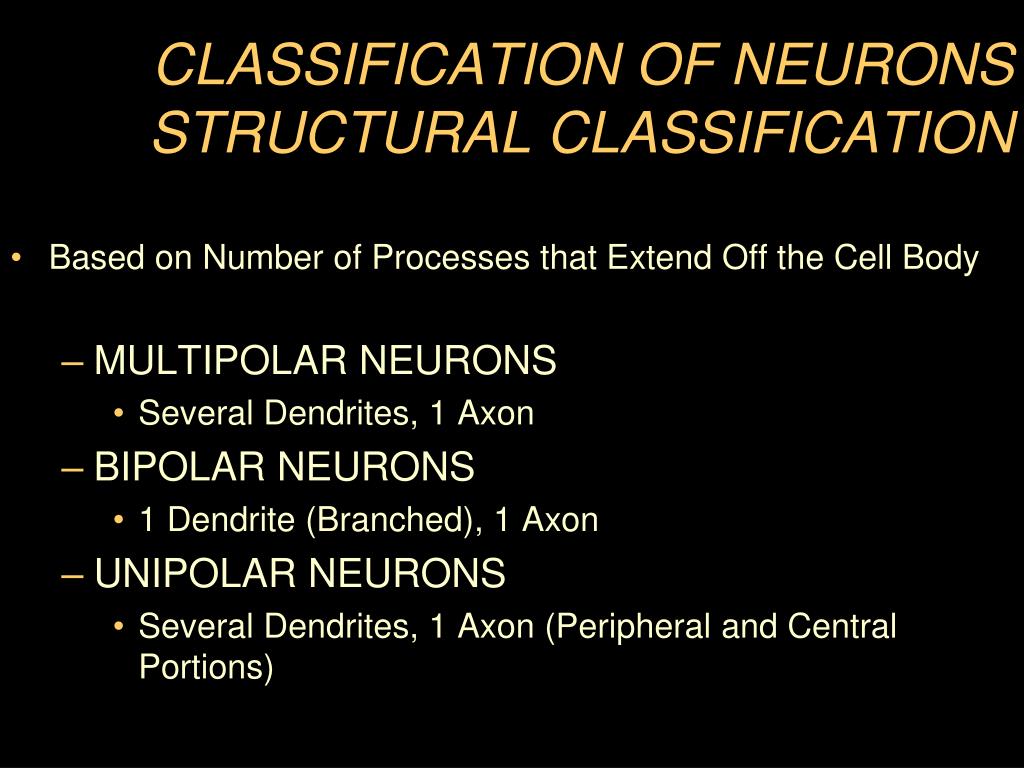 CLASSIFICATION OF NEURONS
STRUCTURAL CLASSIFICATION

• Based on Number of Processes that Extend Off the Cell Body

– MULTIPOLAR NEURONS
• Several Dendrites, 1 Axon
– BIPOLAR NEURONS
• 1 Dendrite (Branched), 1 Axon
– UNIPOLAR NEURONS
• Several Dendrites, 1 Axon (Peripheral and Central Portions)